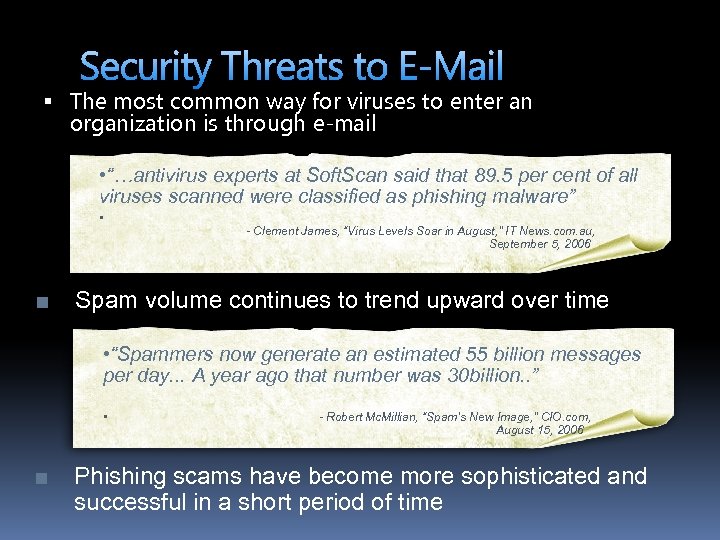 Security Threats to E-Mail

▪ The most common way for viruses to enter an organization is through e-mail

•"…antivirus experts at SoftScan said that 89.5 per cent of all viruses scanned were classified as phishing malware"

•

- Clement James, "Virus Levels Soar in August," IT News.com.au, September 5, 2006

■ Spam volume continues to trend upward over time

•"Spammers now generate an estimated 55 billion messages per day... A year ago that number was 30billion.."

•

- Robert McMillian, "Spam's New Image," CIO.com, August 15, 2006

■ Phishing scams have become more sophisticated and successful in a short period of time